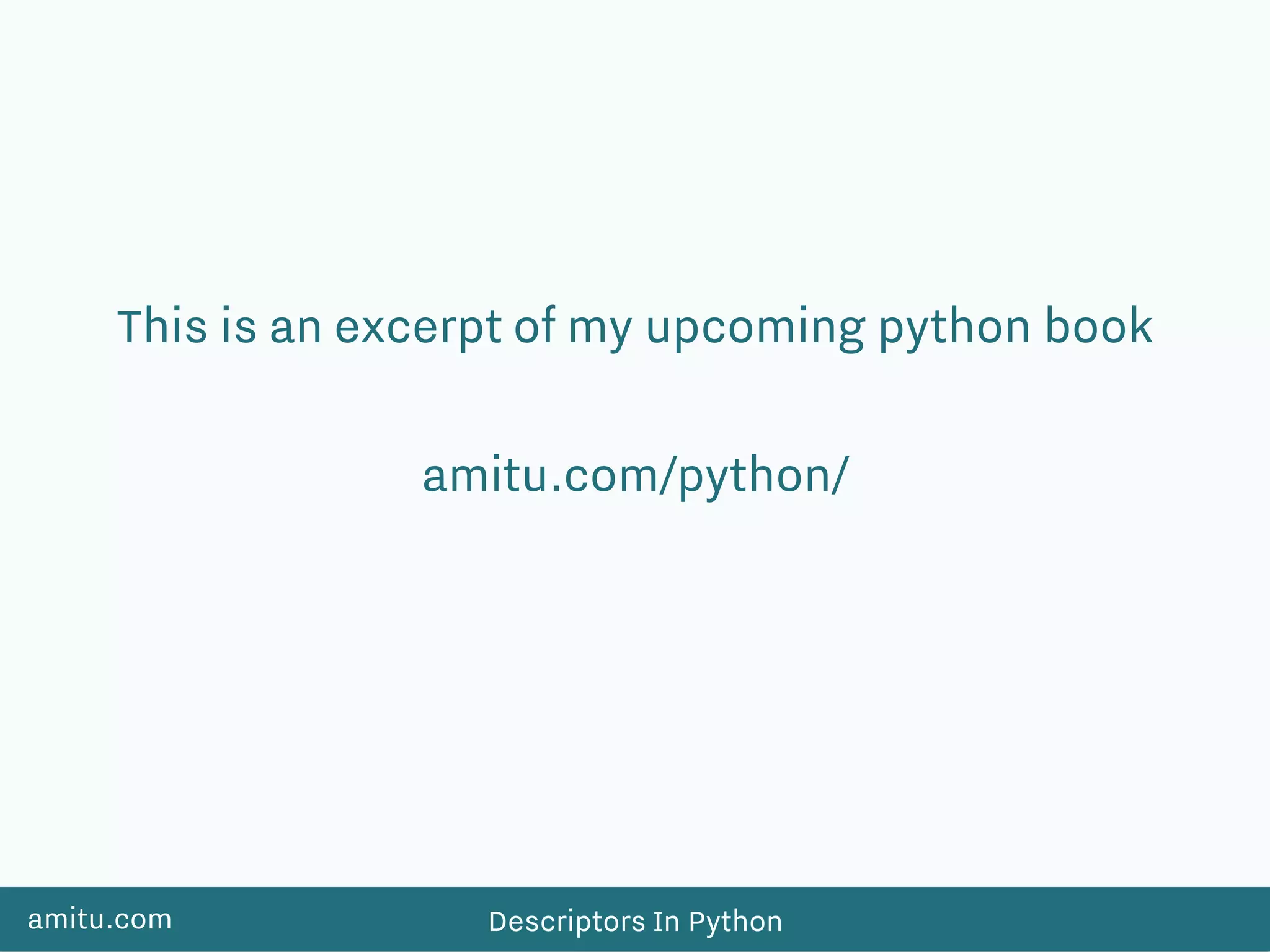 This is an excerpt of my upcoming python book

amitu.com/python/

amitu.com

Descriptors In Python